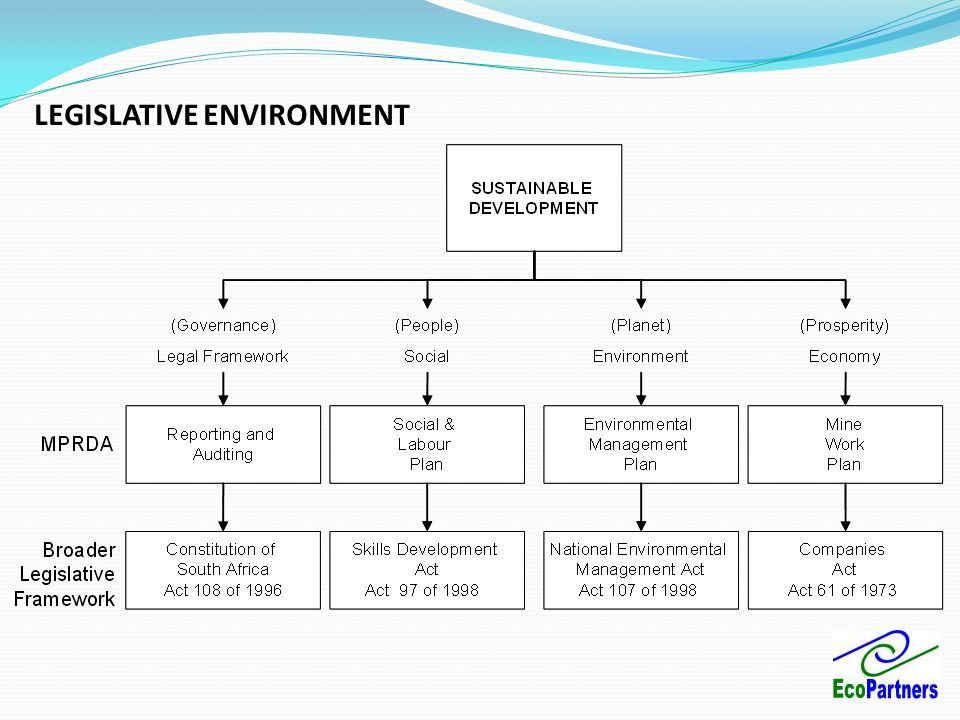 LEGISLATIVE ENVIRONMENT

SUSTAINABLE DEVELOPMENT

(Governance) Legal Framework

(People) Social

(Planet) Environment

(Prosperity) Economy

MPRDA

Reporting and Auditing

Social & Labour Plan

Environmental Management Plan

Mine Work Plan

Broader Legislative Framework

Constitution of South Africa Act 108 of 1996

Skills Development Act Act 97 of 1998

National Environmental Management Act Act 107 of 1998

Companies Act Act 61 of 1973

EcoPartners